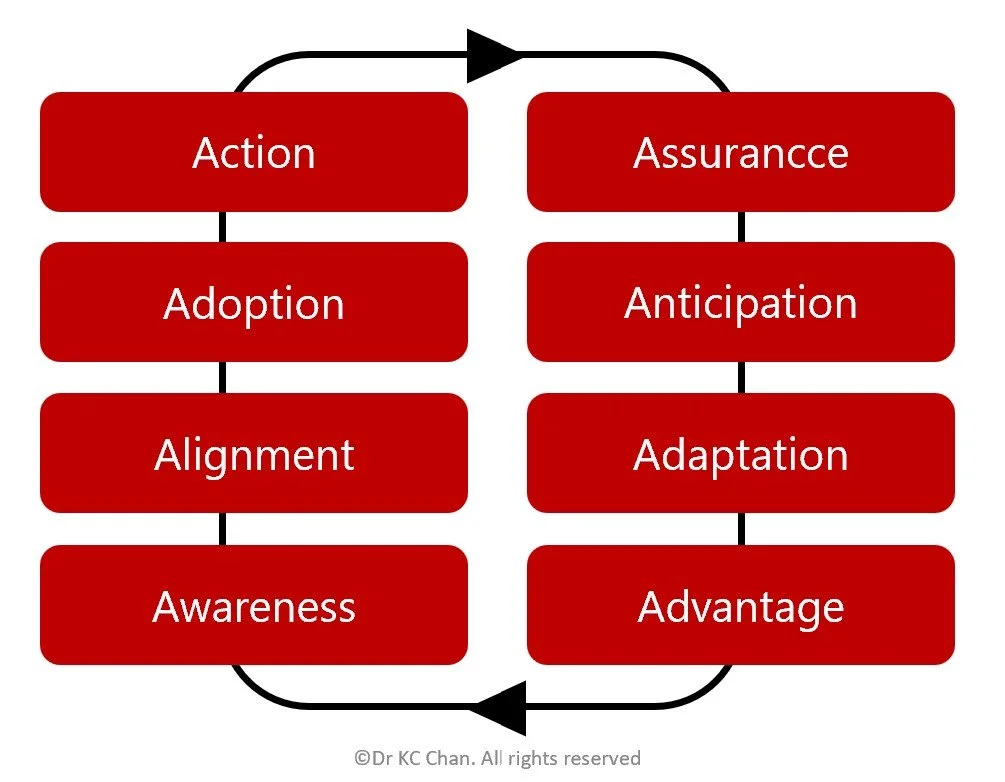 Action

Adoption

Alignment

Awareness

Assurancce

Anticipation

Adaptation

Advantage

©Dr KC Chan. All rights reserved